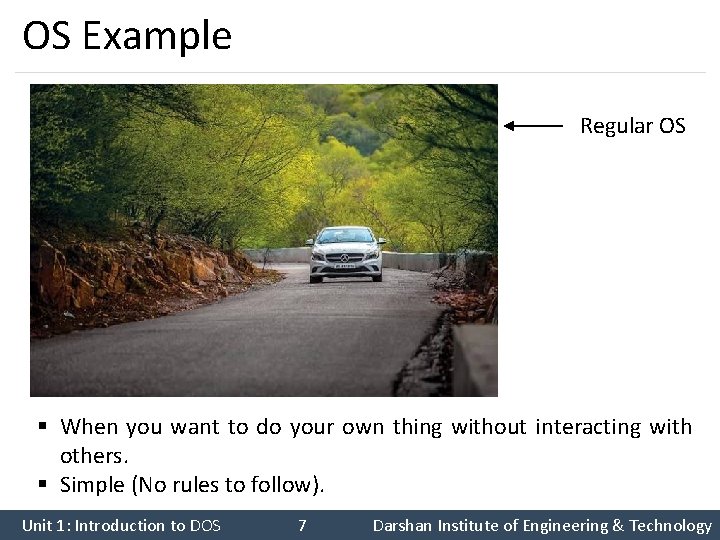 OS Example

Regular OS

▪ When you want to do your own thing without interacting with others.
▪ Simple (No rules to follow).

Unit 1: Introduction to DOS 7 Darshan Institute of Engineering & Technology